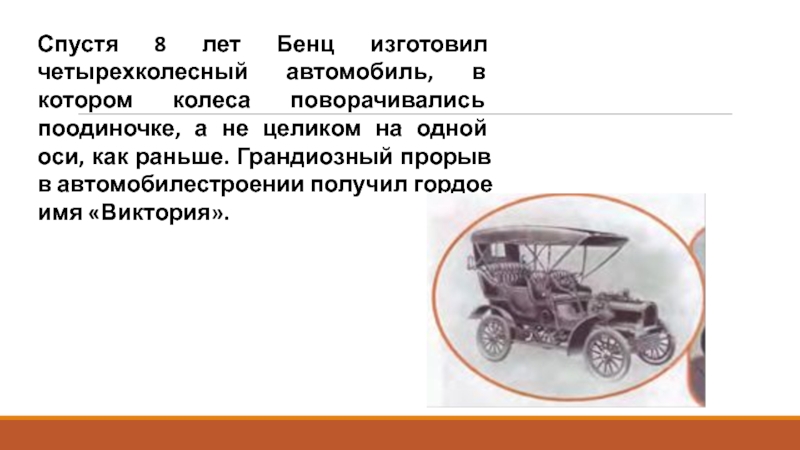 Спустя 8 лет Бенц изготовил четырехколесный автомобиль, в котором колеса поворачивались поодиночке, а не целиком на одной оси, как раньше. Грандиозный прорыв в автомобилестроении получил гордое имя «Виктория».